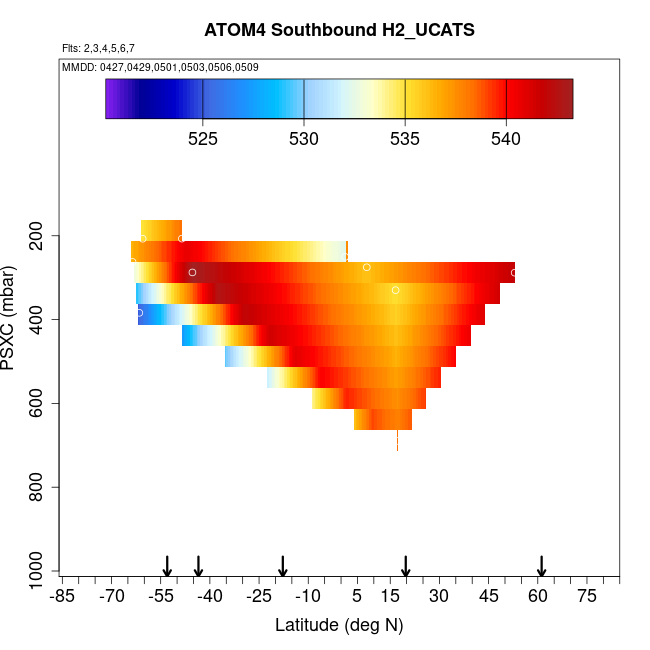 ATOM4 Southbound H2_UCATS

Flts: 2,3,4,5,6,7

MMDD: 0427,0429,0501,0503,0506,0509

525 530 535 540

PSXC (mbar)

200
400
600
800
1000

-85 -70 -55 -40 -25 -10 5 15 30 45 60 75

Latitude (deg N)